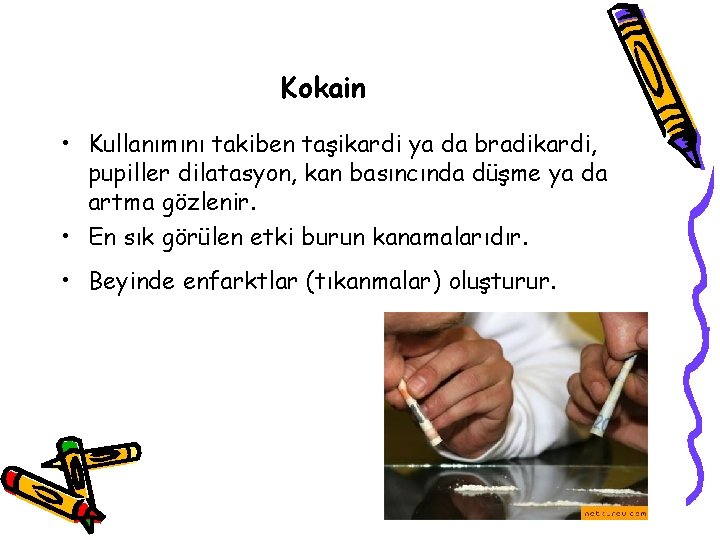 Kokain

• Kullanımını takiben taşikardi ya da bradikardi, pupiller dilatasyon, kan basıncında düşme ya da artma gözlenir.
• En sık görülen etki burun kanamalarıdır.
• Beyinde enfarktlar (tıkanmalar) oluşturur.

netturev.com